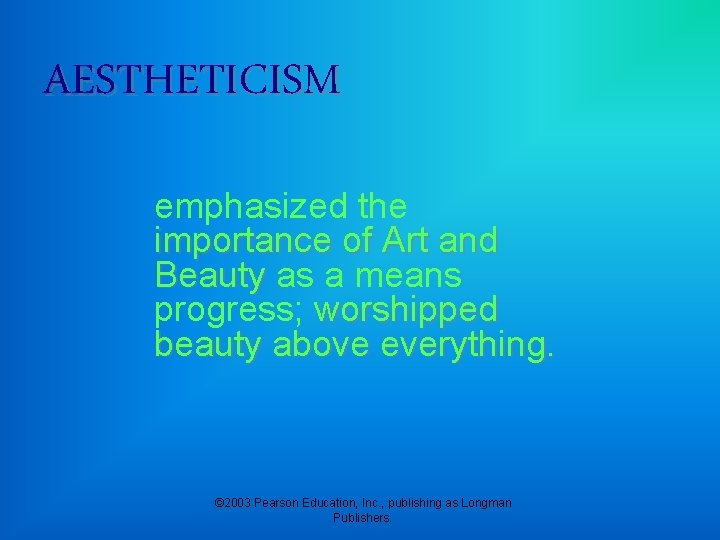 AESTHETICISM

emphasized the importance of Art and Beauty as a means progress; worshipped beauty above everything.

©2003 Pearson Education, Inc., publishing as Longman Publishers.